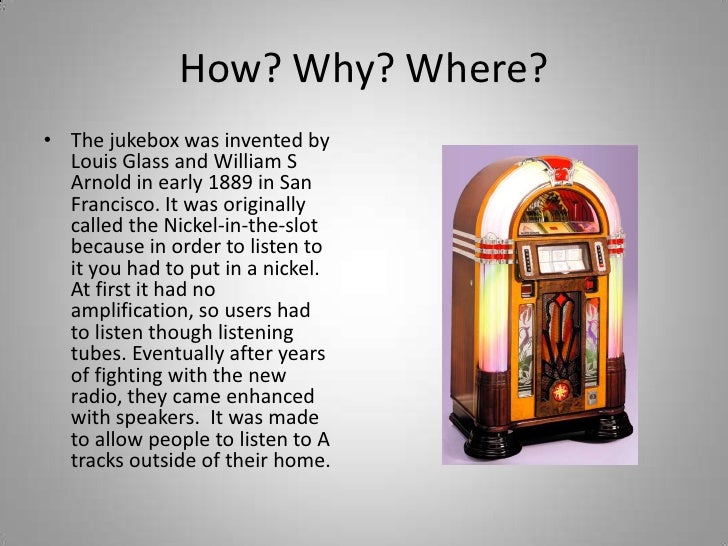 How? Why? Where?

• The jukebox was invented by Louis Glass and William S Arnold in early 1889 in San Francisco. It was originally called the Nickel-in-the-slot because in order to listen to it you had to put in a nickel. At first it had no amplification, so users had to listen though listening tubes. Eventually after years of fighting with the new radio, they came enhanced with speakers. It was made to allow people to listen to A tracks outside of their home.